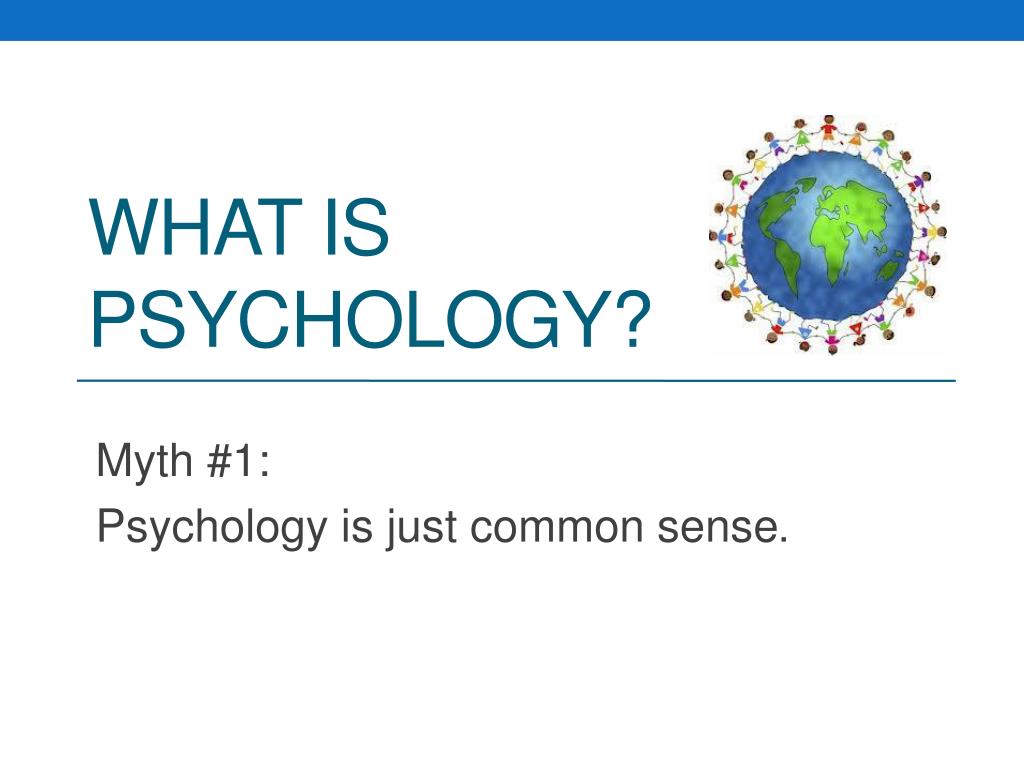 WHAT IS PSYCHOLOGY?

Myth #1:

Psychology is just common sense.